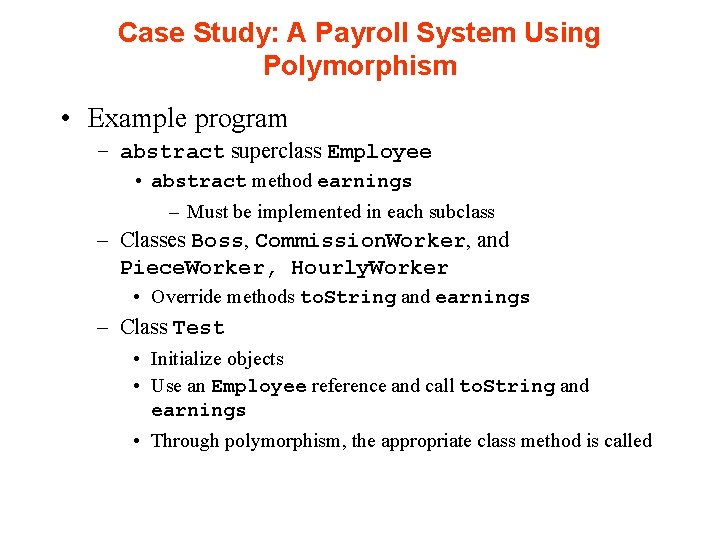 Case Study: A Payroll System Using Polymorphism

• Example program
– abstract superclass Employee
• abstract method earnings
– Must be implemented in each subclass
– Classes Boss, CommissionWorker, and PieceWorker, HourlyWorker
• Override methods toString and earnings
– Class Test
• Initialize objects
• Use an Employee reference and call toString and earnings
• Through polymorphism, the appropriate class method is called